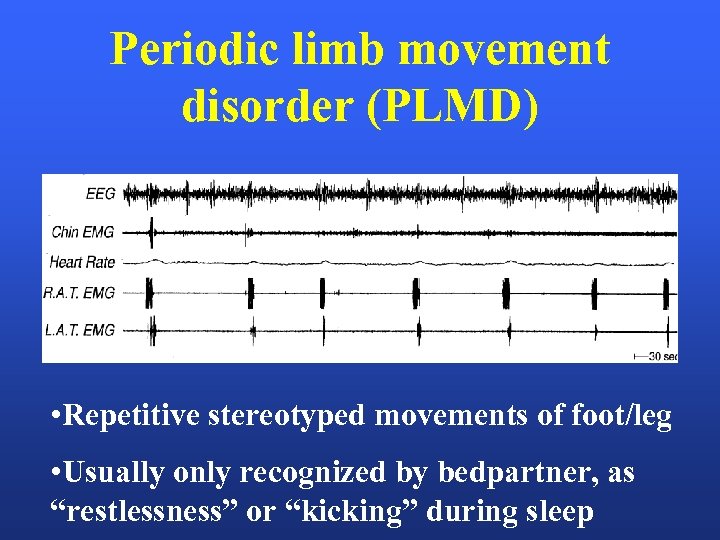 Periodic limb movement disorder (PLMD)

EEG
Chin EMG
Heart Rate
R.A.T. EMG
L.A.T. EMG
30 sec

•Repetitive stereotyped movements of foot/leg

•Usually only recognized by bedpartner, as “restlessness” or “kicking” during sleep